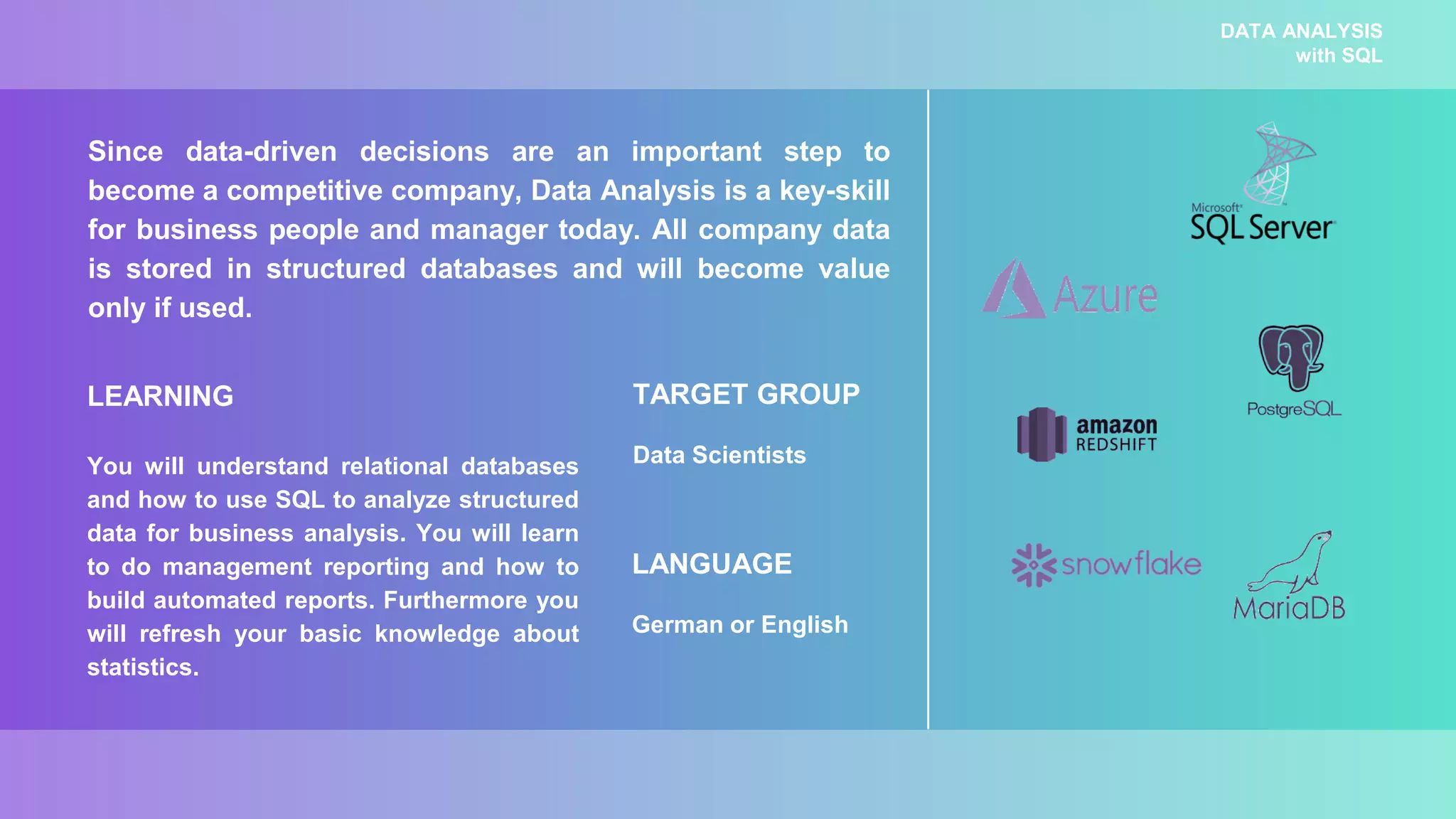 DATA ANALYSIS
with SQL

Since data-driven decisions are an important step to become a competitive company, Data Analysis is a key-skill for business people and manager today. All company data is stored in structured databases and will become value only if used.

LEARNING

You will understand relational databases and how to use SQL to analyze structured data for business analysis. You will learn to do management reporting and how to build automated reports. Furthermore you will refresh your basic knowledge about statistics.

TARGET GROUP

Data Scientists

LANGUAGE

German or English

Microsoft SQL Server

Azure

PostgreSQL

amazon REDSHIFT

snowflake

MariaDB